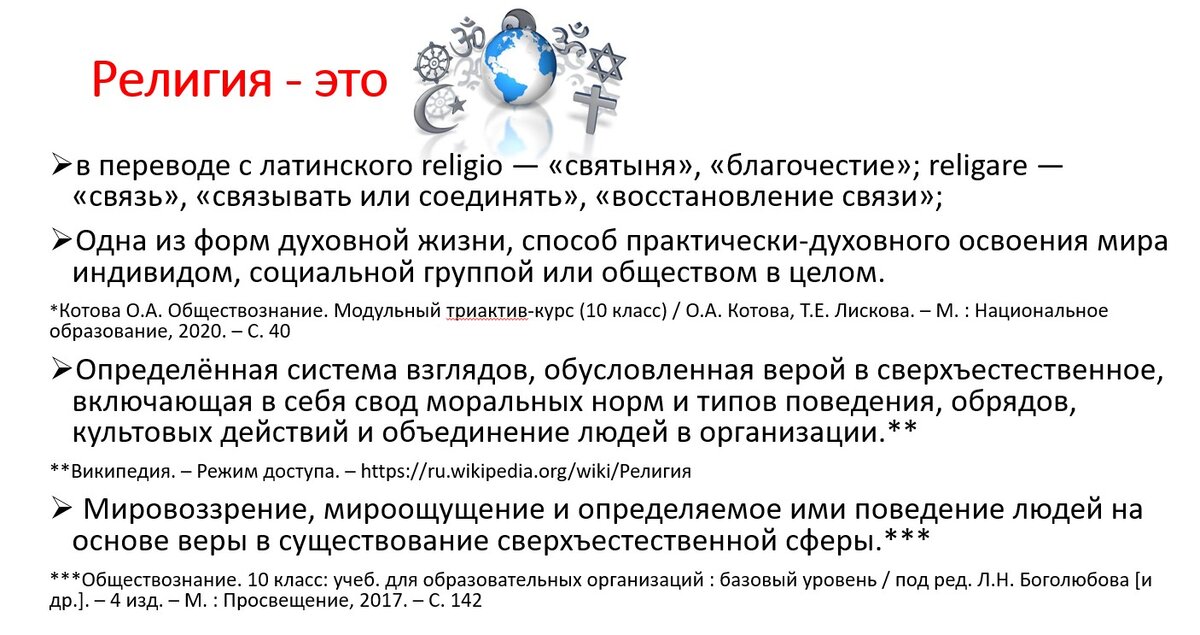 Религия - это

➢в переводе с латинского religio — «святыня», «благочестие»; religare — «связь», «связывать или соединять», «восстановление связи»;

➢Одна из форм духовной жизни, способ практически-духовного освоения мира индивидом, социальной группой или обществом в целом.

*Котова О.А. Обществознание. Модульный триактив-курс (10 класс) / О.А. Котова, Т.Е. Лискова. – М. : Национальное образование, 2020. – С. 40

➢Определённая система взглядов, обусловленная верой в сверхъестественное, включающая в себя свод моральных норм и типов поведения, обрядов, культовых действий и объединение людей в организации.**

**Википедия. – Режим доступа. – https://ru.wikipedia.org/wiki/Религия

➢ Мировоззрение, мироощущение и определяемое ими поведение людей на основе веры в существование сверхъестественной сферы.***

***Обществознание. 10 класс: учеб. для образовательных организаций : базовый уровень / под ред. Л.Н. Боголюбова [и др.]. – 4 изд. – М. : Просвещение, 2017. – С. 142